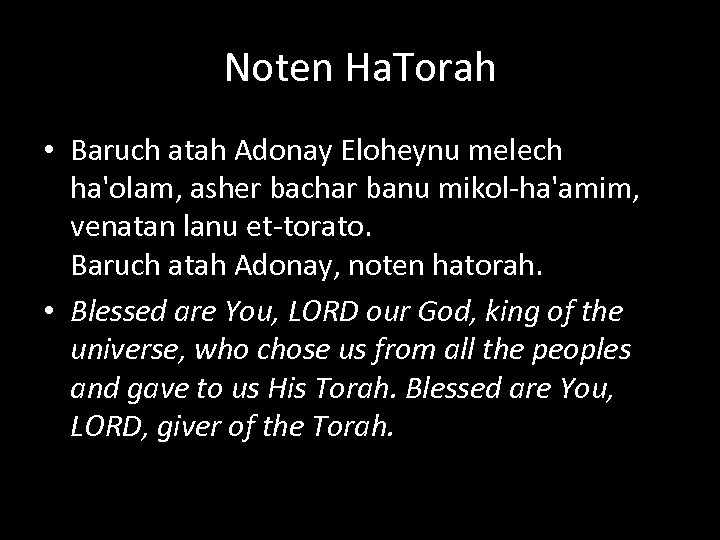 Noten HaTorah

• Baruch atah Adonay Eloheynu melech ha'olam, asher bachar banu mikol-ha'amim, venatan lanu et-torato.
Baruch atah Adonay, noten hatorah.

• Blessed are You, LORD our God, king of the universe, who chose us from all the peoples and gave to us His Torah. Blessed are You, LORD, giver of the Torah.